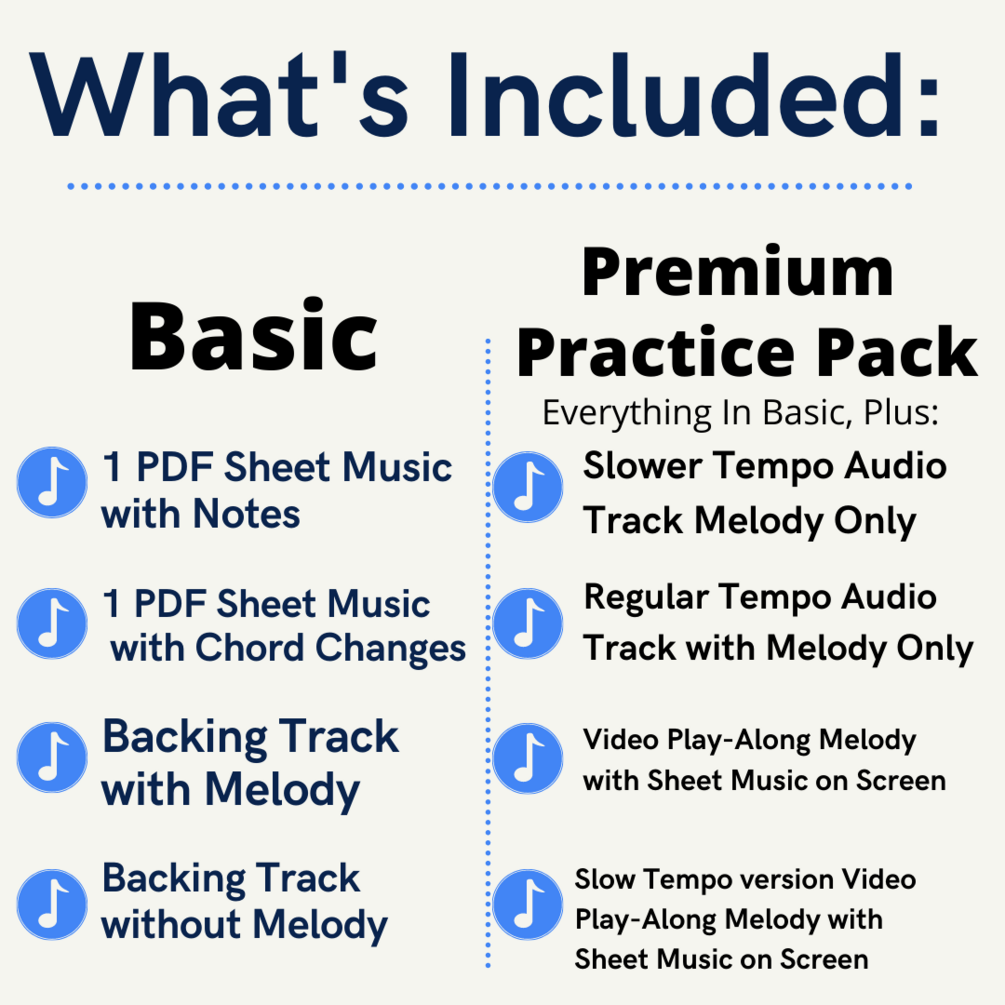 What's Included:

Basic

1 PDF Sheet Music with Notes

1 PDF Sheet Music with Chord Changes

Backing Track with Melody

Backing Track without Melody

Premium Practice Pack

Everything In Basic, Plus:

Slower Tempo Audio Track Melody Only

Regular Tempo Audio Track with Melody Only

Video Play-Along Melody with Sheet Music on Screen

Slow Tempo version Video Play-Along Melody with Sheet Music on Screen